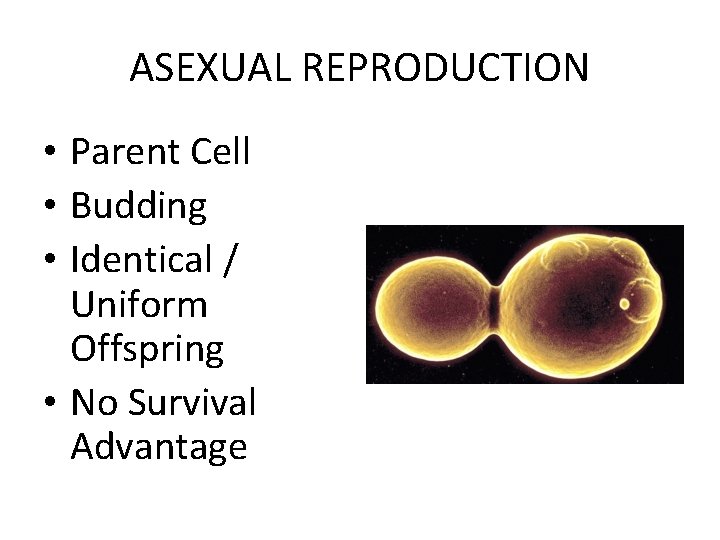 ASEXUAL REPRODUCTION

• Parent Cell
• Budding
• Identical / Uniform Offspring
• No Survival Advantage